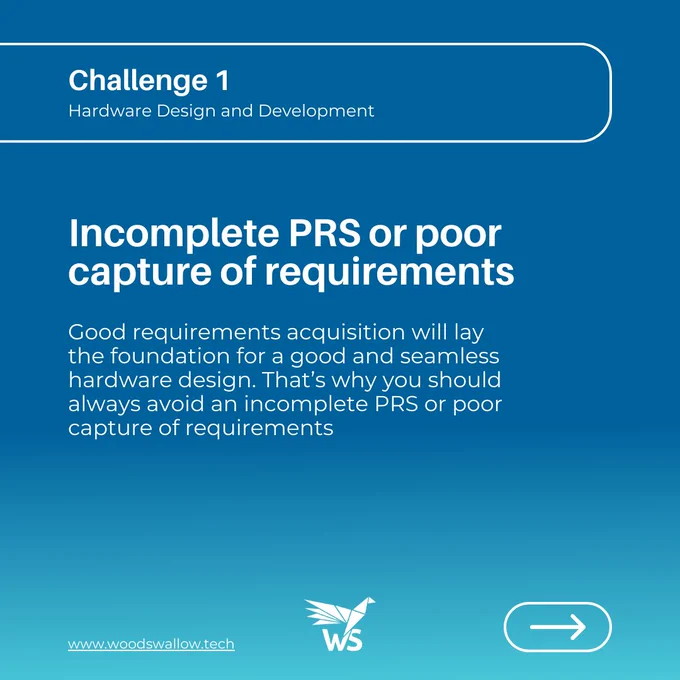 Challenge 1
Hardware Design and Development

Incomplete PRS or poor capture of requirements

Good requirements acquisition will lay the foundation for a good and seamless hardware design. That's why you should always avoid an incomplete PRS or poor capture of requirements

www.woodswallow.tech

WS